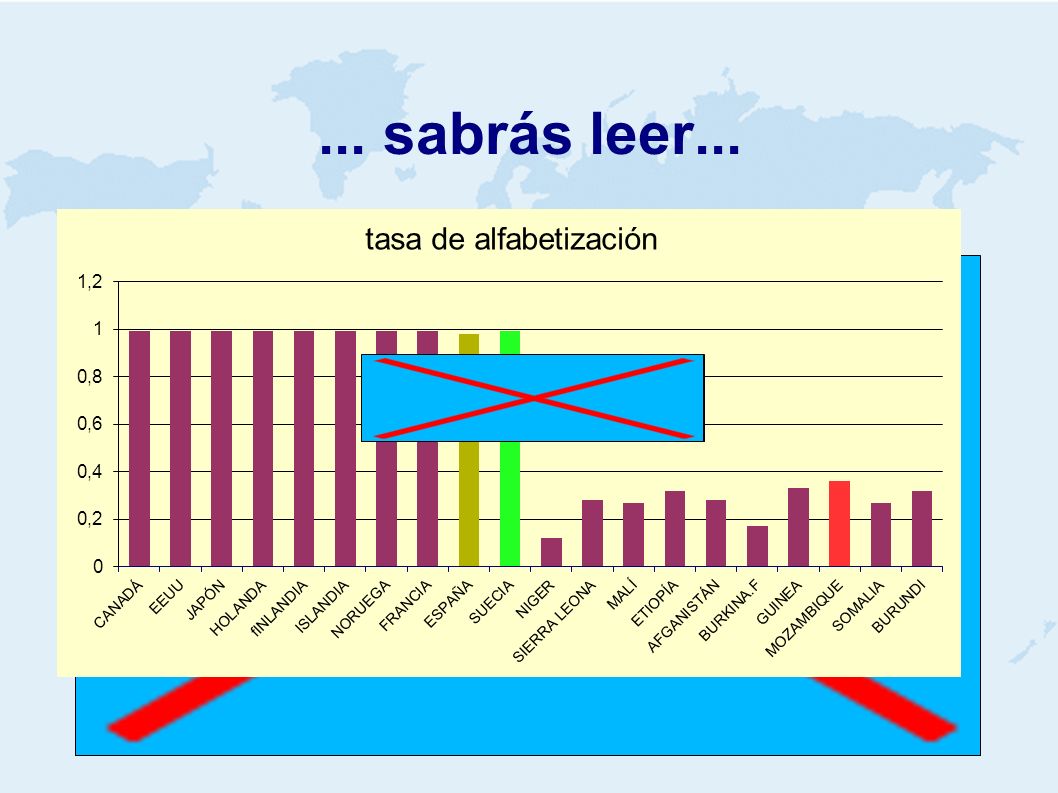 ... sabrás leer...

tasa de alfabetización

1,2
1
0,8
0,6
0,4
0,2
0

CANADÁ
EEUU
JAPÓN
HOLANDA
fINLANDIA
ISLANDIA
NORUEGA
FRANCIA
ESPAÑA
SUECIA
NIGER
SIERRA LEONA
MALÍ
ETIOPÍA
AFGANISTÁN
BURKINA.F
GUINEA
MOZAMBIQUE
SOMALIA
BURUNDI